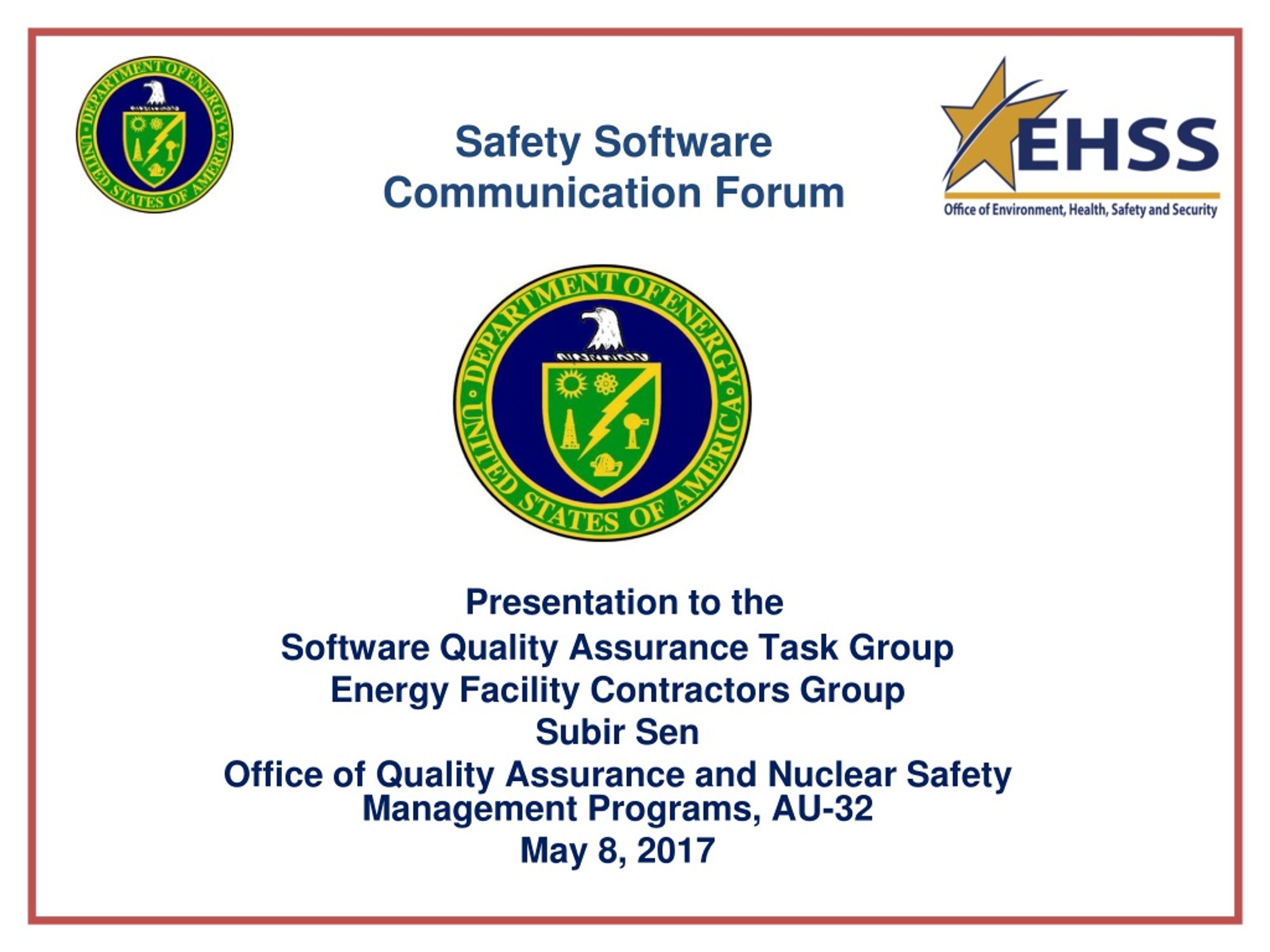 DEPARTMENT OF ENERGY
UNITED STATES OF AMERICA

Safety Software
Communication Forum

EHSS
Office of Environment, Health, Safety and Security

DEPARTMENT OF ENERGY
UNITED STATES OF AMERICA

Presentation to the
Software Quality Assurance Task Group
Energy Facility Contractors Group
Subir Sen
Office of Quality Assurance and Nuclear Safety Management Programs, AU-32
May 8, 2017